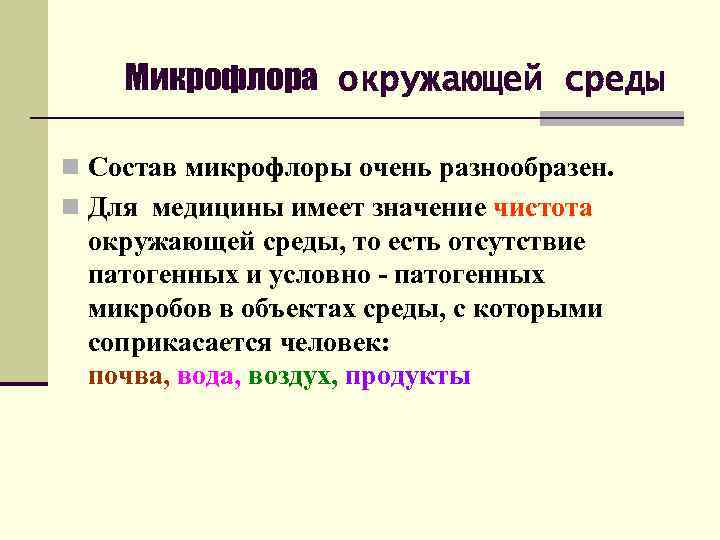 Микрофлора окружающей среды

Состав микрофлоры очень разнообразен.

Для медицины имеет значение чистота окружающей среды, то есть отсутствие патогенных и условно - патогенных микробов в объектах среды, с которыми соприкасается человек:
почва, вода, воздух, продукты